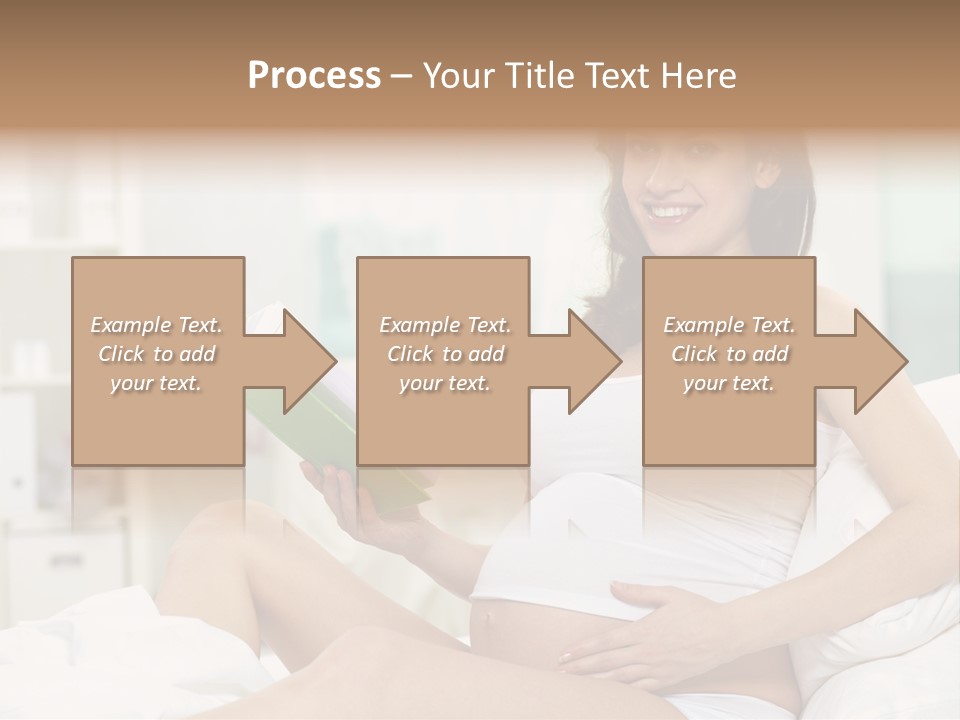 Process – Your Title Text Here

Example Text. Click to add your text.

Example Text. Click to add your text.

Example Text. Click to add your text.